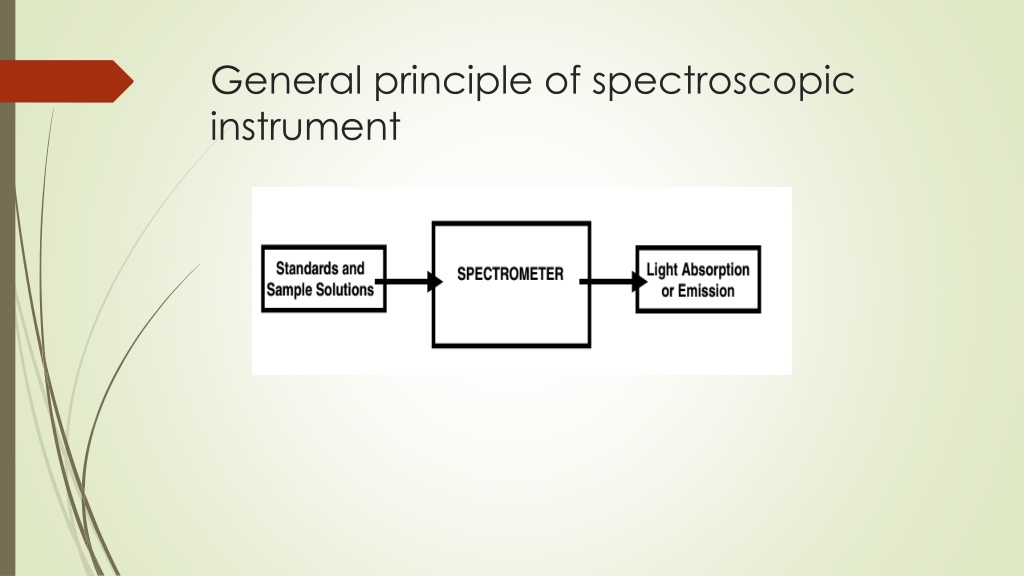 General principle of spectroscopic instrument

Standards and Sample Solutions

SPECTROMETER

Light Absorption or Emission